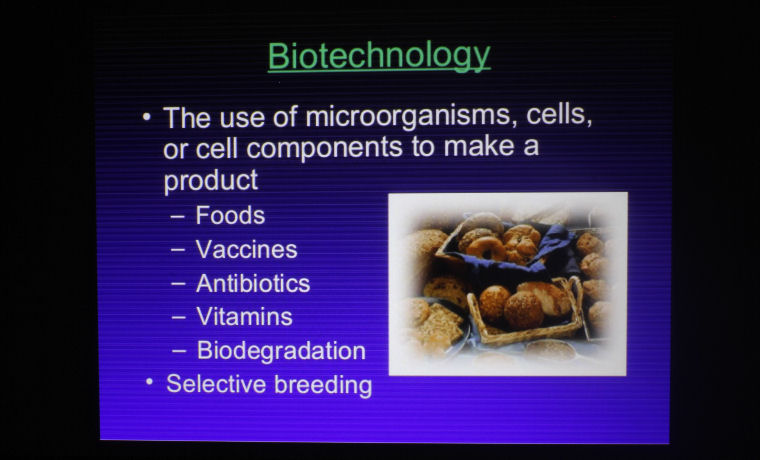 Biotechnology

• The use of microorganisms, cells, or cell components to make a product
– Foods
– Vaccines
– Antibiotics
– Vitamins
– Biodegradation
• Selective breeding